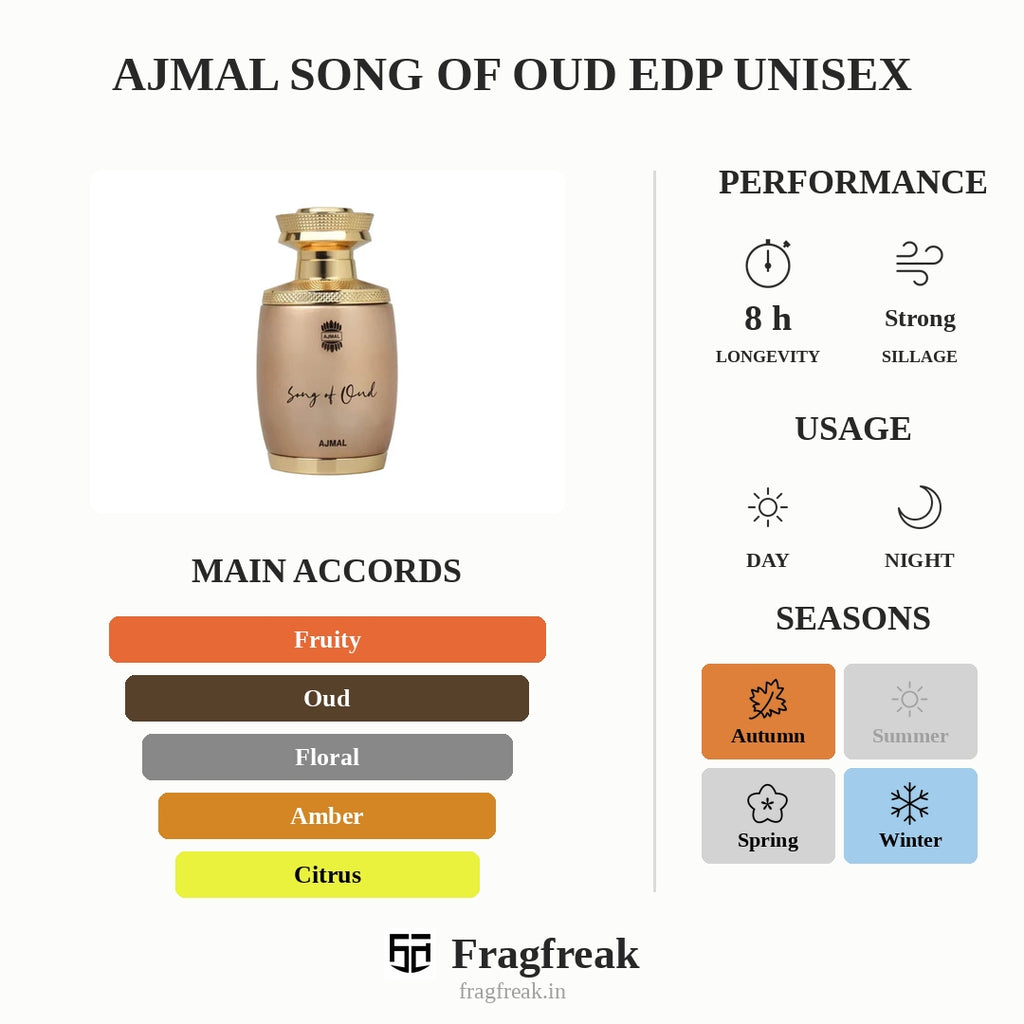 AJMAL SONG OF OUD EDP UNISEX

AJMAL
Song of Oud
AJMAL

MAIN ACCORDS

Fruity
Oud
Floral
Amber
Citrus

PERFORMANCE

8 h
LONGEVITY

Strong
SILLAGE

USAGE

DAY
NIGHT

SEASONS

Autumn
Summer
Spring
Winter

Fragfreak
fragfreak.in